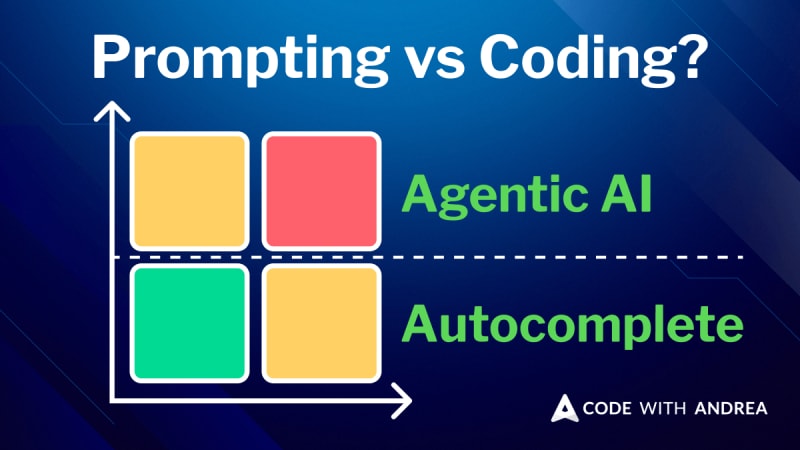 Prompting vs Coding?

Agentic AI

Autocomplete

CODE WITH ANDREA